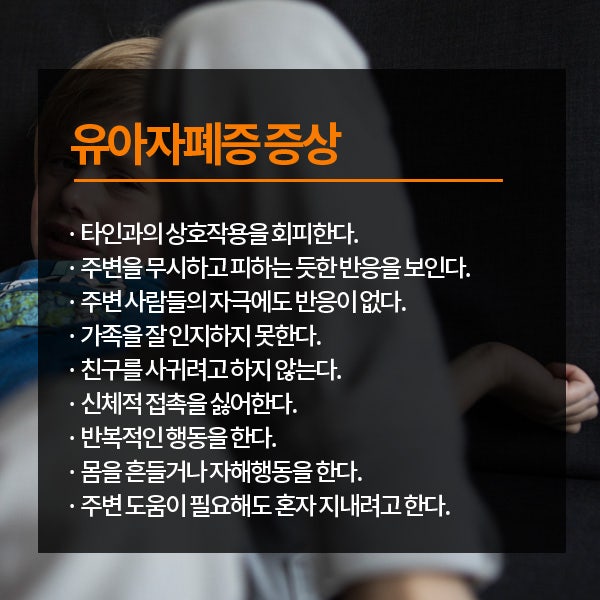 유아자폐증 증상

· 타인과의 상호작용을 회피한다.
· 주변을 무시하고 피하는 듯한 반응을 보인다.
· 주변 사람들의 자극에도 반응이 없다.
· 가족을 잘 인지하지 못한다.
· 친구를 사귀려고 하지 않는다.
· 신체적 접촉을 싫어한다.
· 반복적인 행동을 한다.
· 몸을 흔들거나 자해행동을 한다.
· 주변 도움이 필요해도 혼자 지내려고 한다.